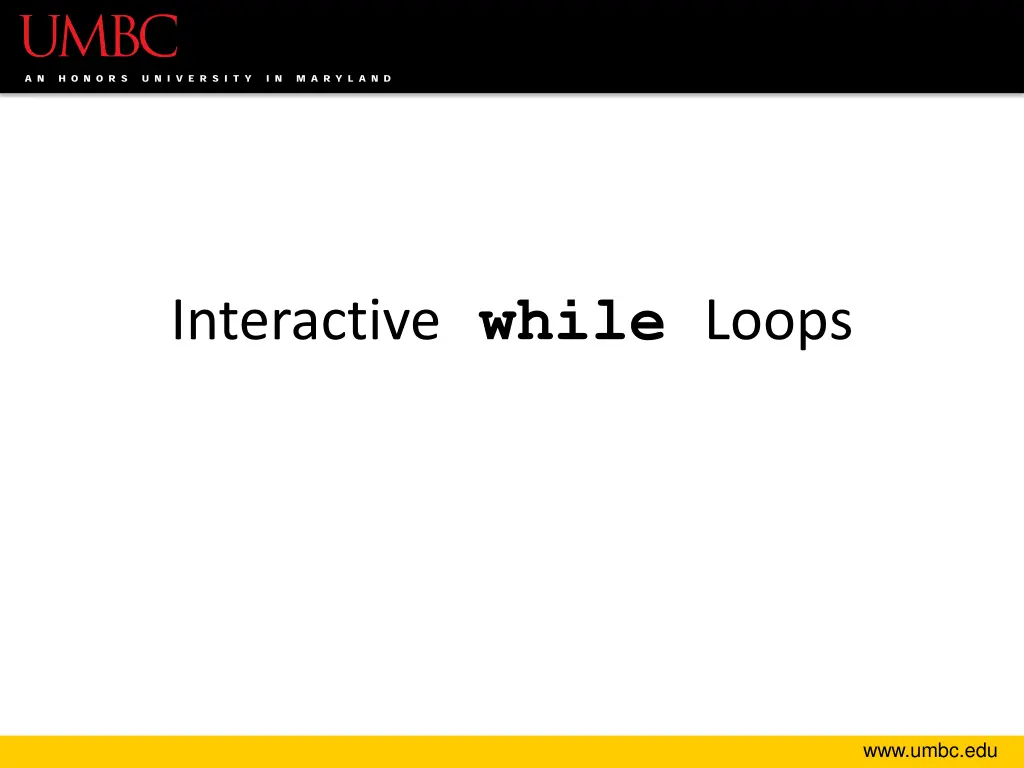 UMBC
AN HONORS UNIVERSITY IN MARYLAND

Interactive while Loops

www.umbc.edu